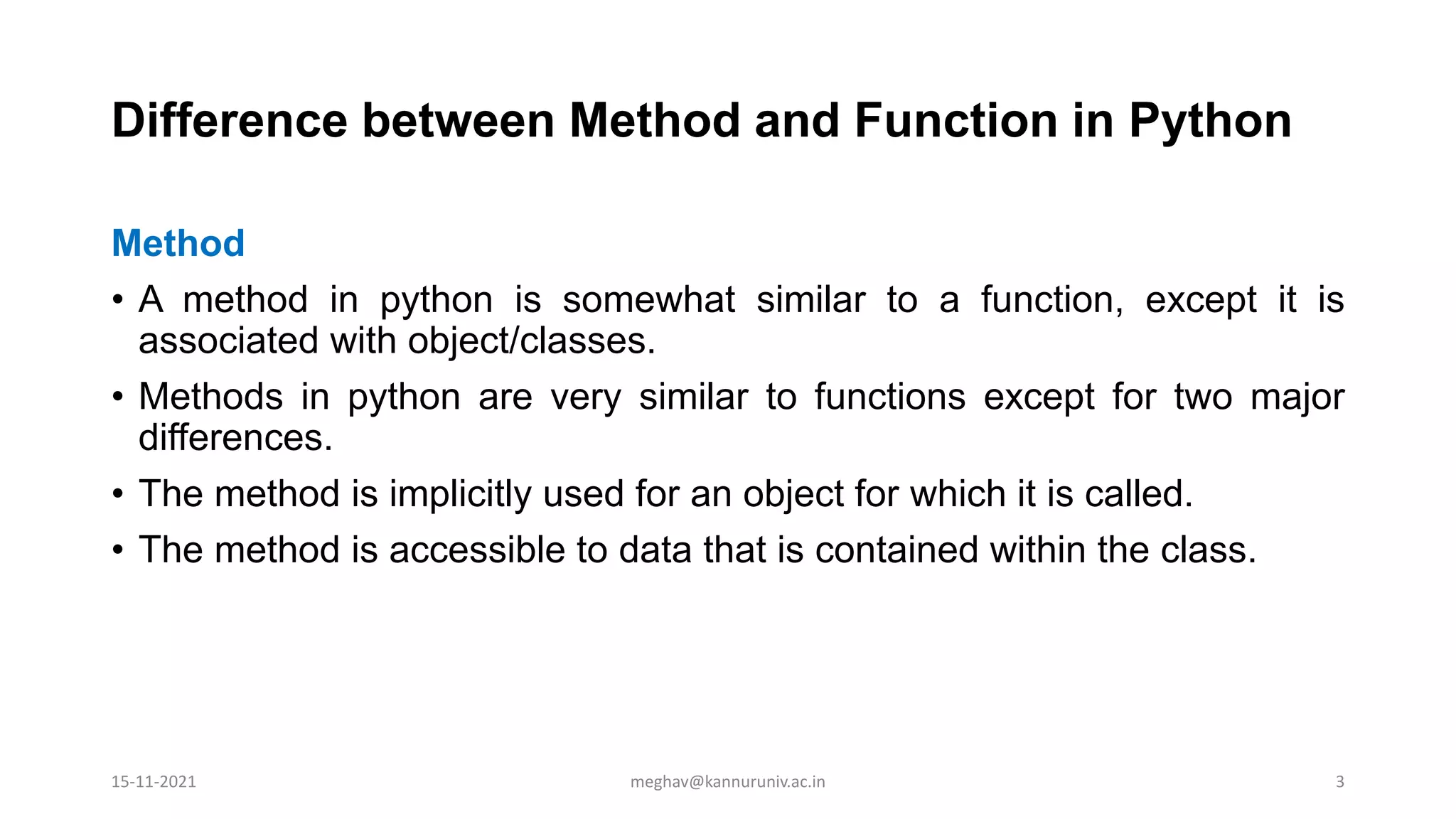 Difference between Method and Function in Python

Method

• A method in python is somewhat similar to a function, except it is associated with object/classes.

• Methods in python are very similar to functions except for two major differences.

• The method is implicitly used for an object for which it is called.

• The method is accessible to data that is contained within the class.

15-11-2021

meghav@kannuruniv.ac.in

3